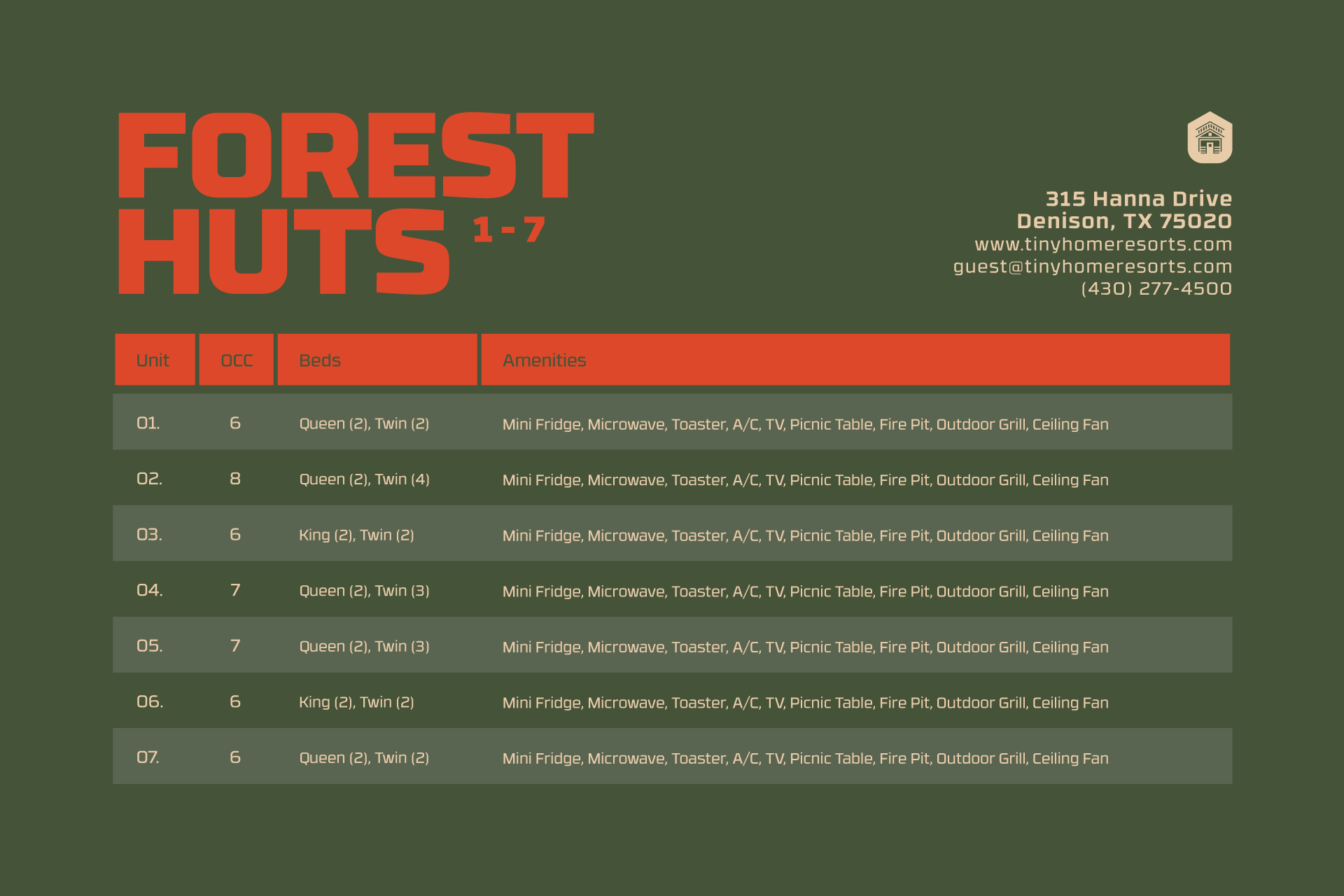 FOREST HUTS 1-7

315 Hanna Drive
Denison, TX 75020
www.tinyhomeresorts.com
guest@tinyhomeresorts.com
(430) 277-4500

| Unit | OCC | Beds | Amenities |
|---|---|---|---|
| 01. | 6 | Queen (2), Twin (2) | Mini Fridge, Microwave, Toaster, A/C, TV, Picnic Table, Fire Pit, Outdoor Grill, Ceiling Fan |
| 02. | 8 | Queen (2), Twin (4) | Mini Fridge, Microwave, Toaster, A/C, TV, Picnic Table, Fire Pit, Outdoor Grill, Ceiling Fan |
| 03. | 6 | King (2), Twin (2) | Mini Fridge, Microwave, Toaster, A/C, TV, Picnic Table, Fire Pit, Outdoor Grill, Ceiling Fan |
| 04. | 7 | Queen (2), Twin (3) | Mini Fridge, Microwave, Toaster, A/C, TV, Picnic Table, Fire Pit, Outdoor Grill, Ceiling Fan |
| 05. | 7 | Queen (2), Twin (3) | Mini Fridge, Microwave, Toaster, A/C, TV, Picnic Table, Fire Pit, Outdoor Grill, Ceiling Fan |
| 06. | 6 | King (2), Twin (2) | Mini Fridge, Microwave, Toaster, A/C, TV, Picnic Table, Fire Pit, Outdoor Grill, Ceiling Fan |
| 07. | 6 | Queen (2), Twin (2) | Mini Fridge, Microwave, Toaster, A/C, TV, Picnic Table, Fire Pit, Outdoor Grill, Ceiling Fan |